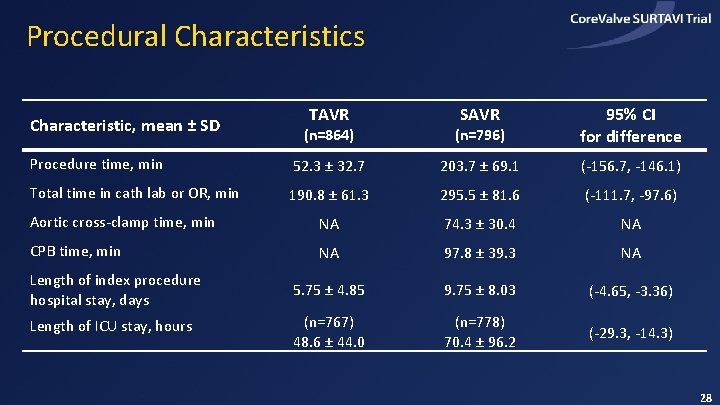 CoreValve SURTAVI Trial

Procedural Characteristics

| Characteristic, mean ± SD | TAVR (n=864) | SAVR (n=796) | 95% CI for difference |
|---|---|---|---|
| Procedure time, min | 52.3 ± 32.7 | 203.7 ± 69.1 | (-156.7, -146.1) |
| Total time in cath lab or OR, min | 190.8 ± 61.3 | 295.5 ± 81.6 | (-111.7, -97.6) |
| Aortic cross-clamp time, min | NA | 74.3 ± 30.4 | NA |
| CPB time, min | NA | 97.8 ± 39.3 | NA |
| Length of index procedure hospital stay, days | 5.75 ± 4.85 | 9.75 ± 8.03 | (-4.65, -3.36) |
| Length of ICU stay, hours | (n=767) 48.6 ± 44.0 | (n=778) 70.4 ± 96.2 | (-29.3, -14.3) |

28